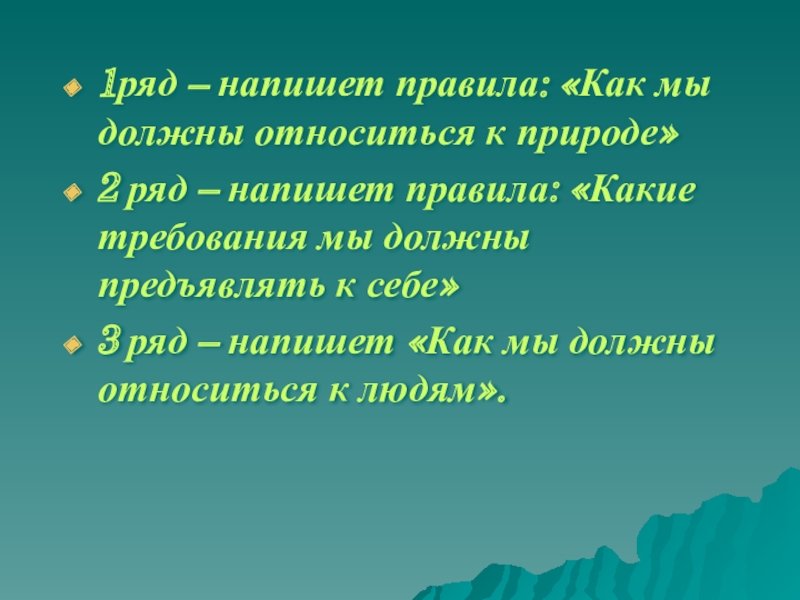 1ряд – напишет правила: «Как мы должны относиться к природе»

2 ряд – напишет правила: «Какие требования мы должны предъявлять к себе»

3 ряд – напишет «Как мы должны относиться к людям».